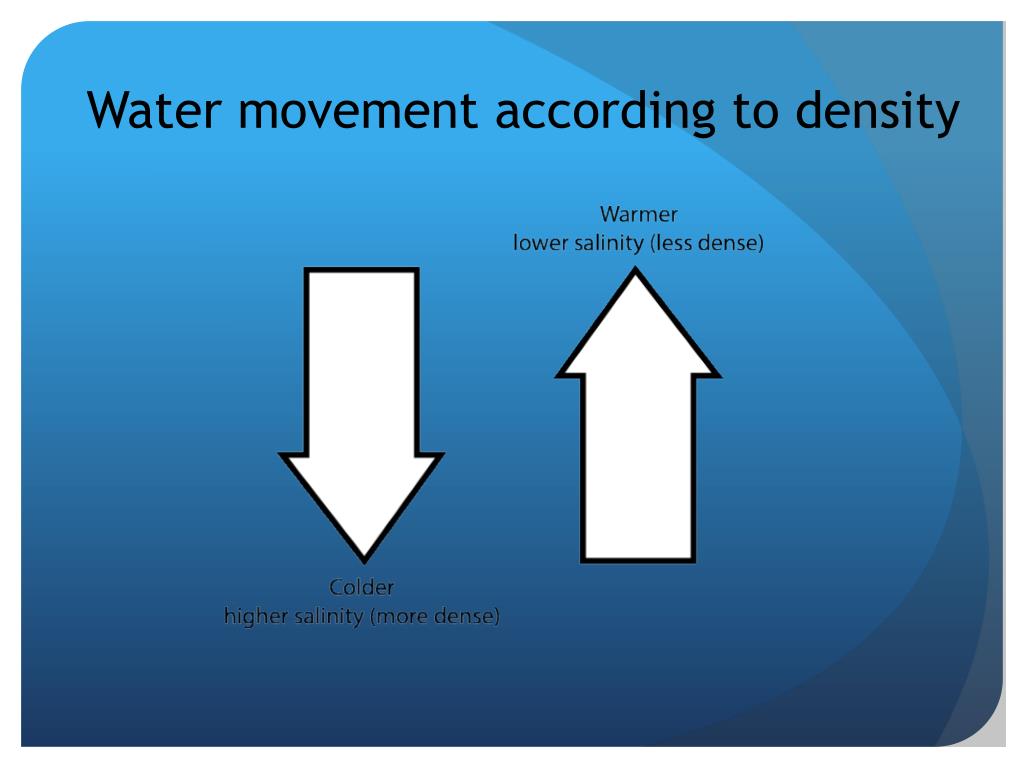 Water movement according to density

Warmer
lower salinity (less dense)

Colder
higher salinity (more dense)